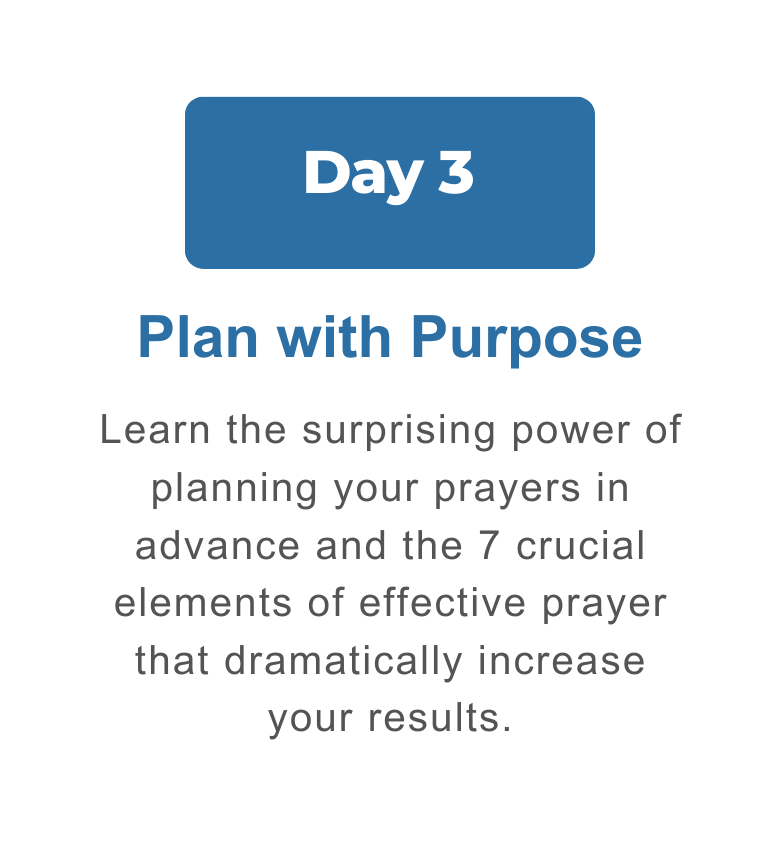 Day 3

Plan with Purpose

Learn the surprising power of planning your prayers in advance and the 7 crucial elements of effective prayer that dramatically increase your results.